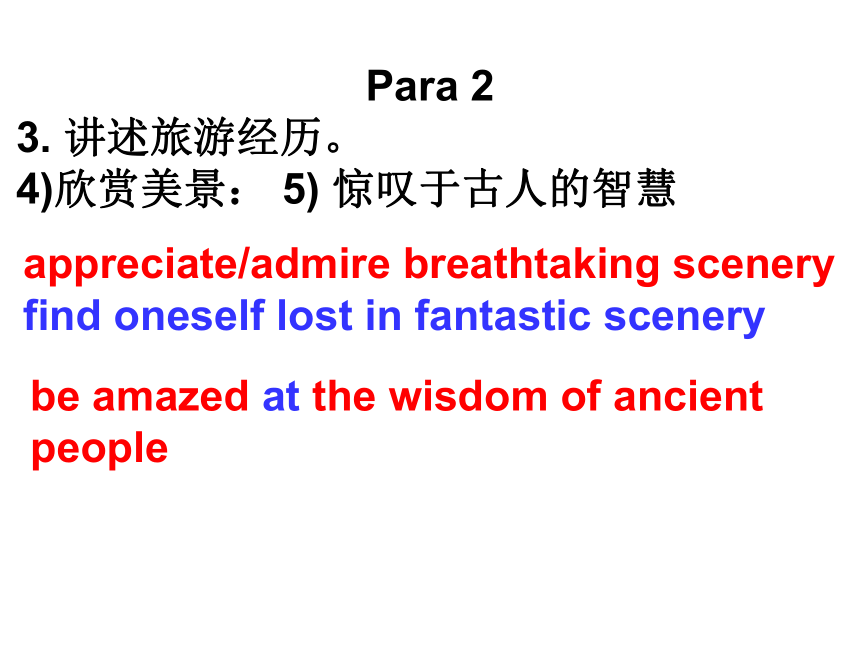 Para 2
3. 讲述旅游经历。
4)欣赏美景： 5) 惊叹于古人的智慧

appreciate/admire breathtaking scenery
find oneself lost in fantastic scenery

be amazed at the wisdom of ancient people